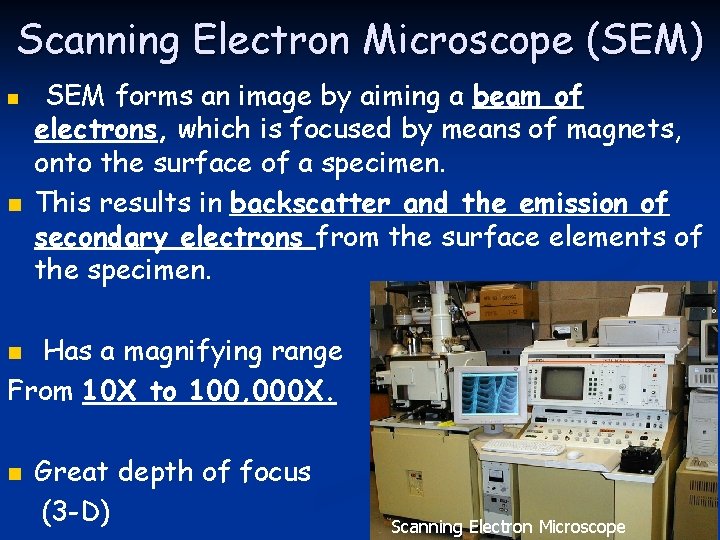 Scanning Electron Microscope (SEM)

SEM forms an image by aiming a beam of electrons, which is focused by means of magnets, onto the surface of a specimen.

This results in backscatter and the emission of secondary electrons from the surface elements of the specimen.

Has a magnifying range From 10X to 100,000X.

Great depth of focus (3-D)

Scanning Electron Microscope